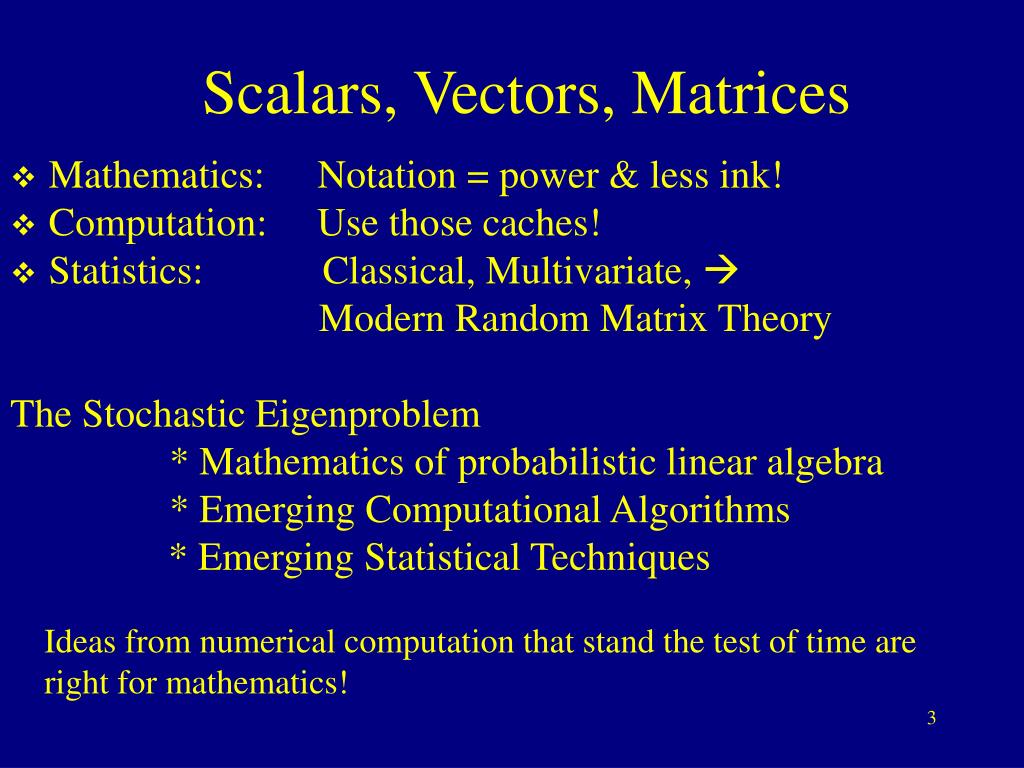 Scalars, Vectors, Matrices

❖ Mathematics: Notation = power & less ink!
❖ Computation: Use those caches!
❖ Statistics: Classical, Multivariate, → Modern Random Matrix Theory

The Stochastic Eigenproblem
* Mathematics of probabilistic linear algebra
* Emerging Computational Algorithms
* Emerging Statistical Techniques

Ideas from numerical computation that stand the test of time are right for mathematics!

3